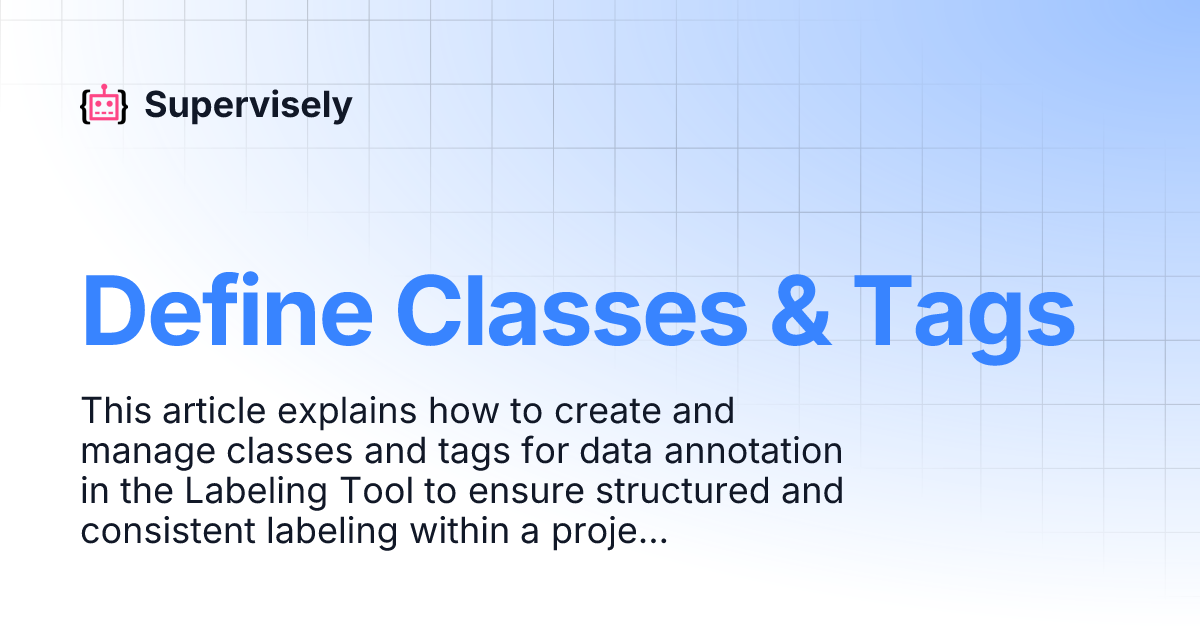 Supervisely

Define Classes & Tags

This article explains how to create and manage classes and tags for data annotation in the Labeling Tool to ensure structured and consistent labeling within a proje...